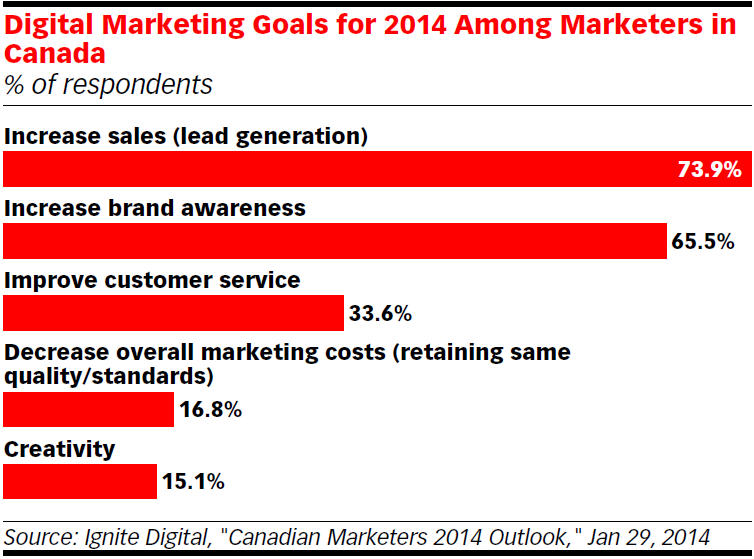 Digital Marketing Goals for 2014 Among Marketers in Canada
% of respondents

Increase sales (lead generation)
73.9%

Increase brand awareness
65.5%

Improve customer service
33.6%

Decrease overall marketing costs (retaining same quality/standards)
16.8%

Creativity
15.1%

Source: Ignite Digital, "Canadian Marketers 2014 Outlook," Jan 29, 2014